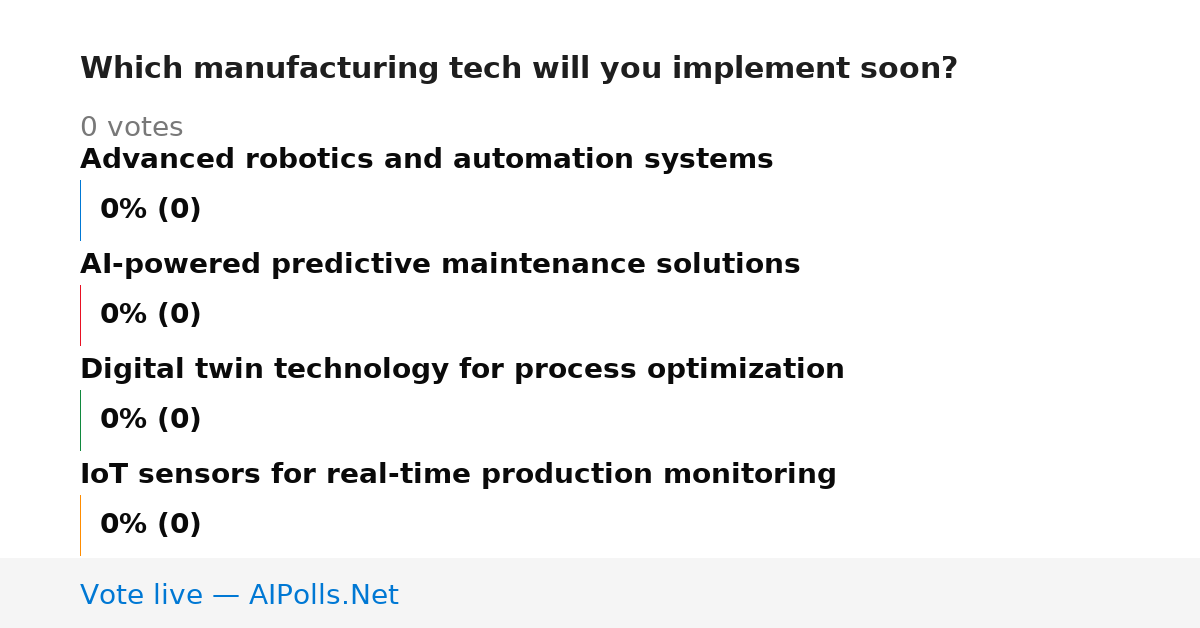 Which manufacturing tech will you implement soon?

0 votes

Advanced robotics and automation systems

0% (0)

AI-powered predictive maintenance solutions

0% (0)

Digital twin technology for process optimization

0% (0)

IoT sensors for real-time production monitoring

0% (0)

Vote live — AIPolls.Net